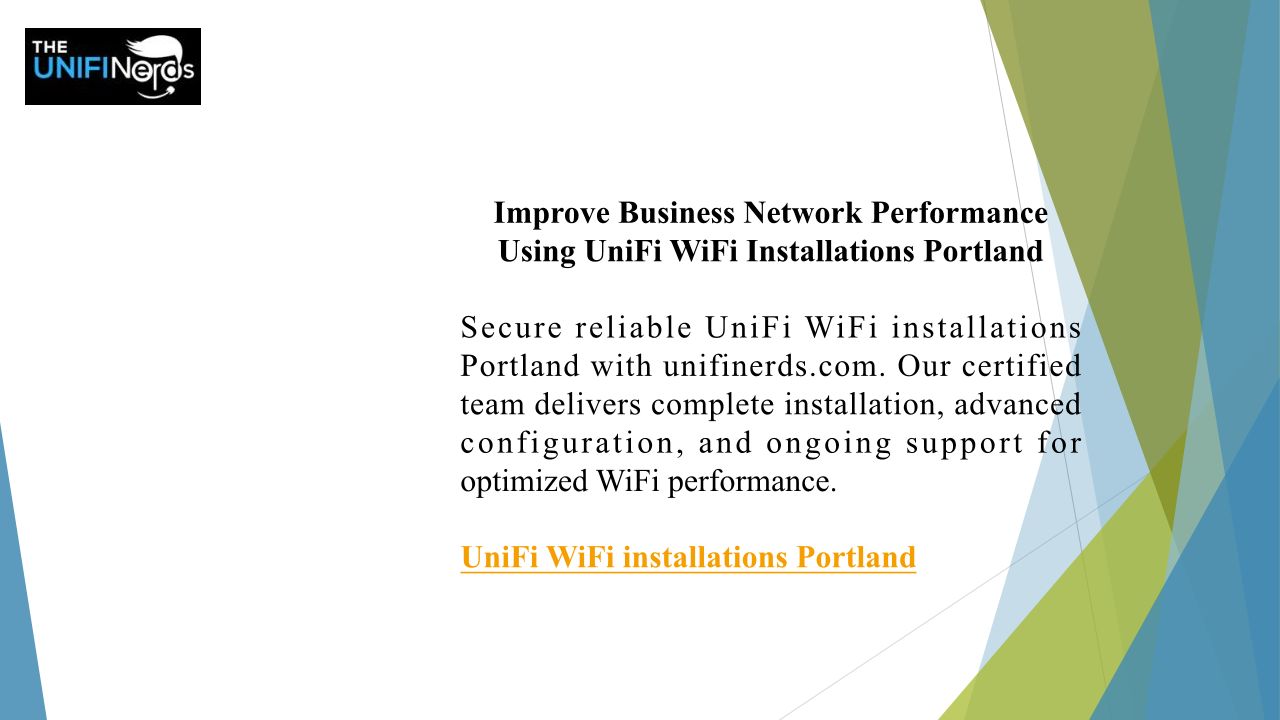 THE UNIFINerds

Improve Business Network Performance Using UniFi WiFi Installations Portland

Secure reliable UniFi WiFi installations Portland with unifinerds.com. Our certified team delivers complete installation, advanced configuration, and ongoing support for optimized WiFi performance.

UniFi WiFi installations Portland